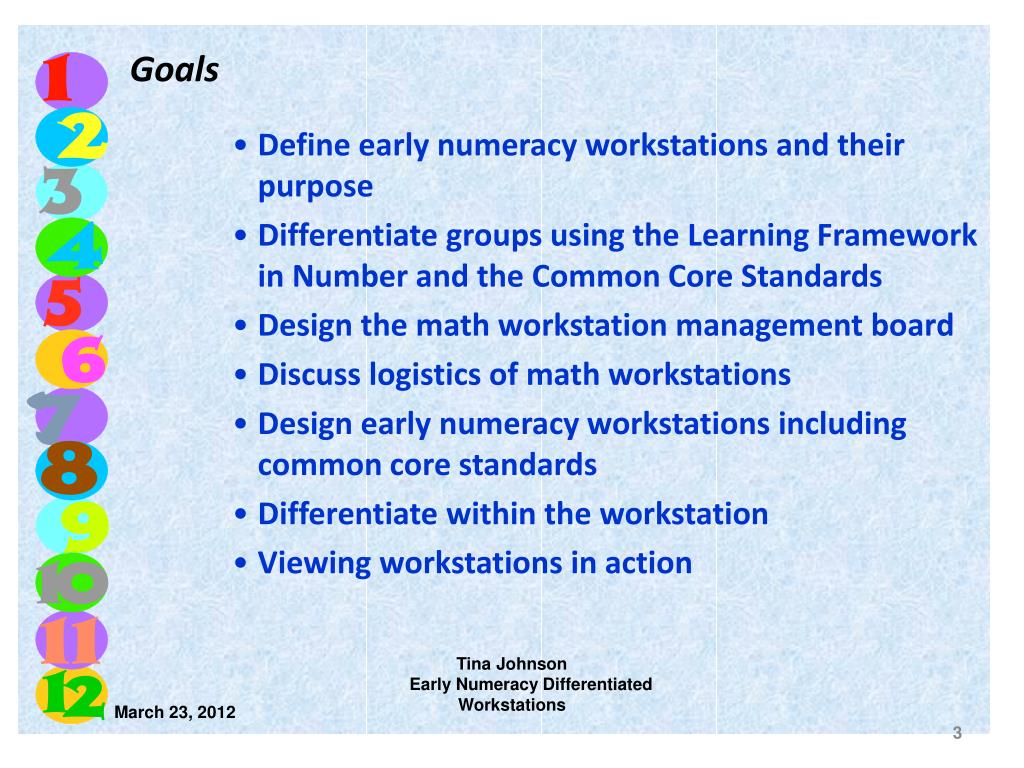 1
2
3
4
5
6
7
8
9
10
11
12

Goals

• Define early numeracy workstations and their purpose
• Differentiate groups using the Learning Framework in Number and the Common Core Standards
• Design the math workstation management board
• Discuss logistics of math workstations
• Design early numeracy workstations including common core standards
• Differentiate within the workstation
• Viewing workstations in action

March 23, 2012

Tina Johnson
Early Numeracy Differentiated Workstations

3